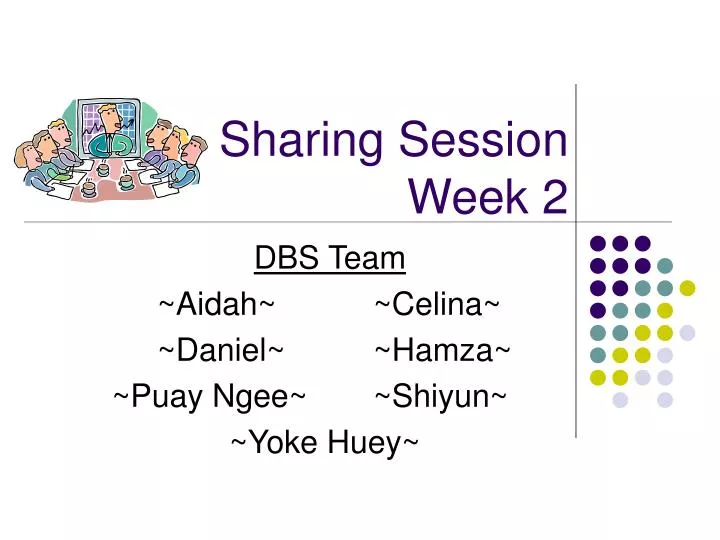 Sharing Session Week 2

DBS Team

~Aidah~ ~Celina~

~Daniel~ ~Hamza~

~Puay Ngee~ ~Shiyun~

~Yoke Huey~